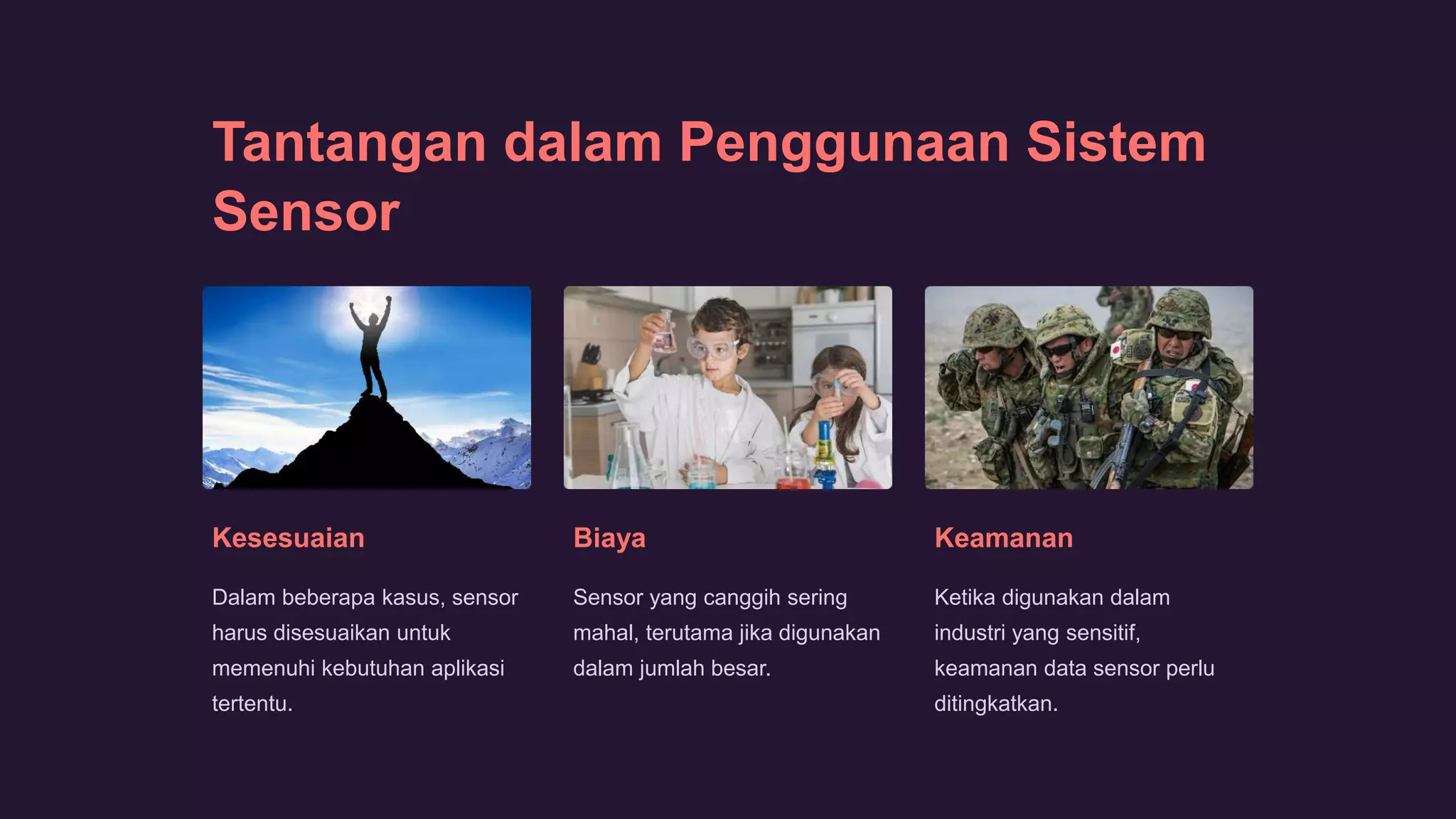 Tantangan dalam Penggunaan Sistem Sensor

Kesesuaian

Dalam beberapa kasus, sensor harus disesuaikan untuk memenuhi kebutuhan aplikasi tertentu.

Biaya

Sensor yang canggih sering mahal, terutama jika digunakan dalam jumlah besar.

Keamanan

Ketika digunakan dalam industri yang sensitif, keamanan data sensor perlu ditingkatkan.